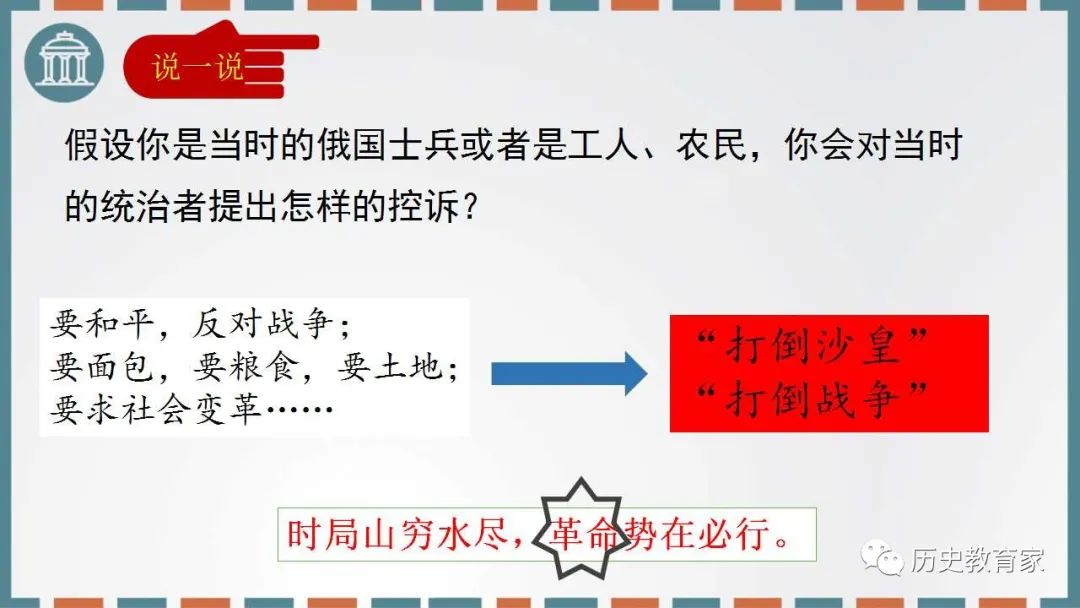 说一说

假设你是当时的俄国士兵或者是工人、农民，你会对当时的统治者提出怎样的控诉？

要和平，反对战争；
要面包，要粮食，要土地；
要求社会变革……

“打倒沙皇”
“打倒战争”

时局山穷水尽，革命势在必行。

历史教育家